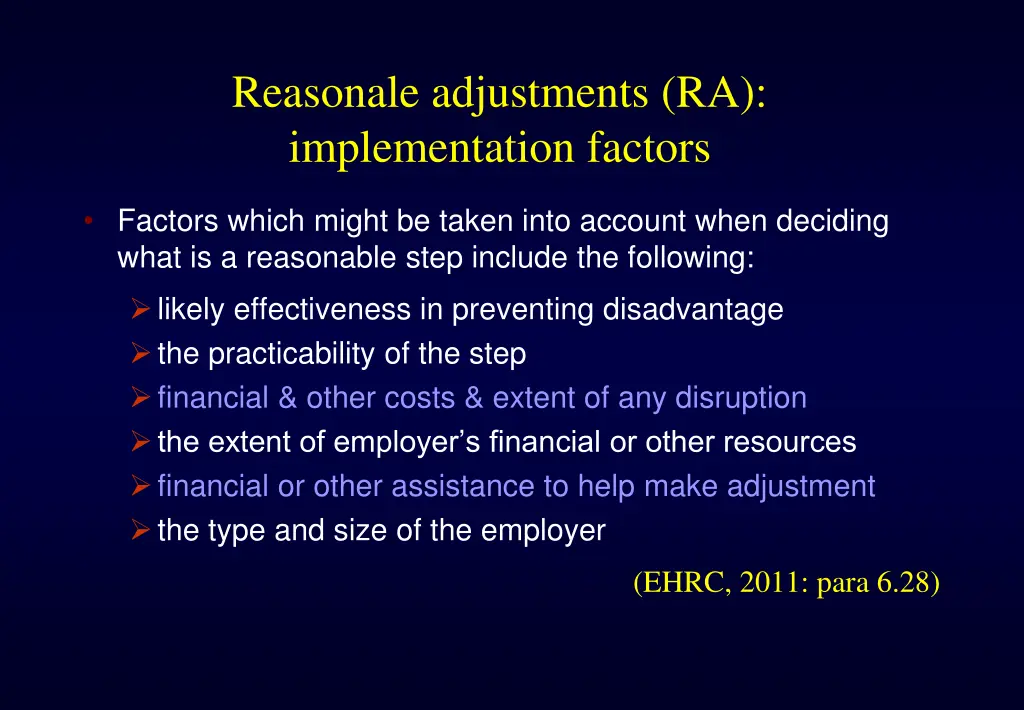 Reasonale adjustments (RA): implementation factors

• Factors which might be taken into account when deciding what is a reasonable step include the following:

➢ likely effectiveness in preventing disadvantage
➢ the practicability of the step
➢ financial & other costs & extent of any disruption
➢ the extent of employer's financial or other resources
➢ financial or other assistance to help make adjustment
➢ the type and size of the employer

(EHRC, 2011: para 6.28)